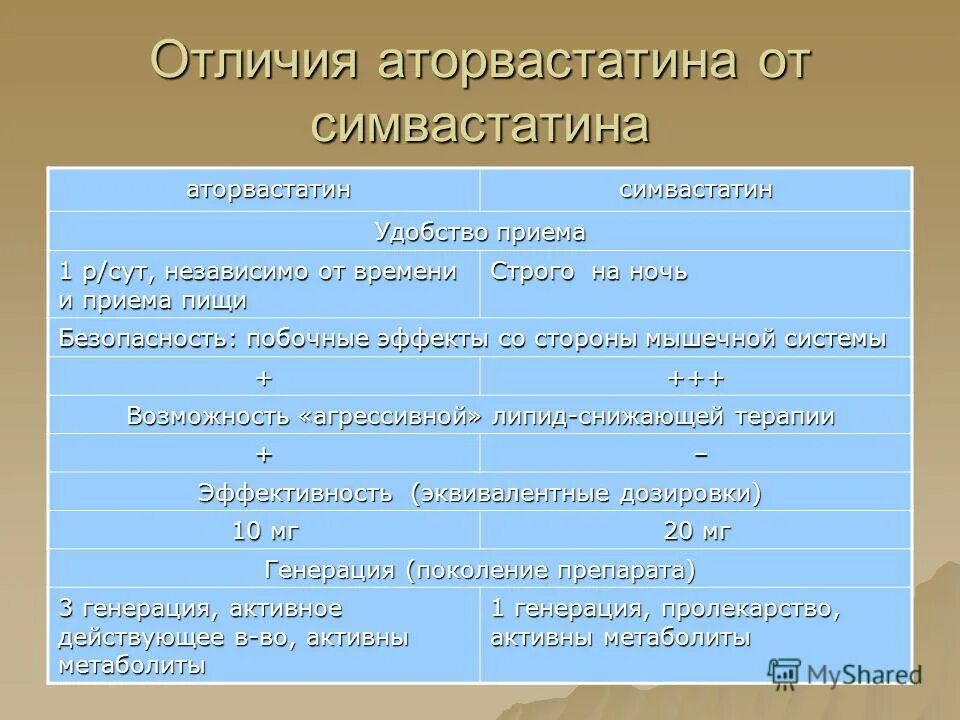 Отличия аторвастатина от симвастатина

| аторвастатин | симвастатин |
|---|---|
| Удобство приема | |
| 1 р/сут, независимо от времени и приема пищи | Строго на ночь |
| Безопасность: побочные эффекты со стороны мышечной системы | |
| + | +++ |
| Возможность «агрессивной» липид-снижающей терапии | |
| + | – |
| Эффективность (эквивалентные дозировки) | |
| 10 мг | 20 мг |
| Генерация (поколение препарата) | |
| 3 генерация, активное действующее в-во, активны метаболиты | 1 генерация, пролекарство, активны метаболиты |

MyShared